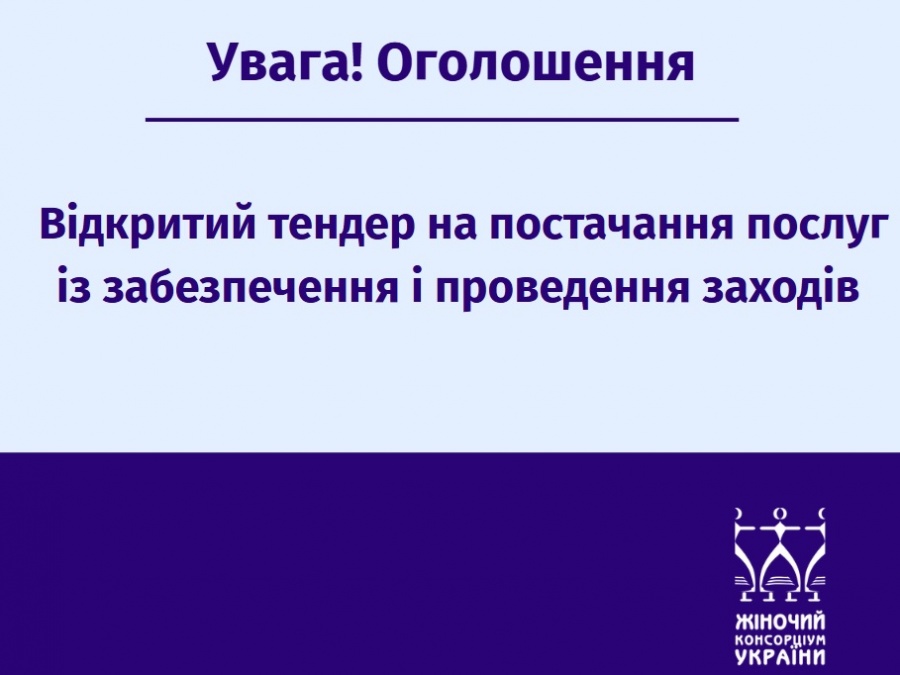 Увага! Оголошення

Відкритий тендер на постачання послуг із забезпечення і проведення заходів

ЖІНОЧИЙ КОНСОРЦІУМ УКРАЇНИ